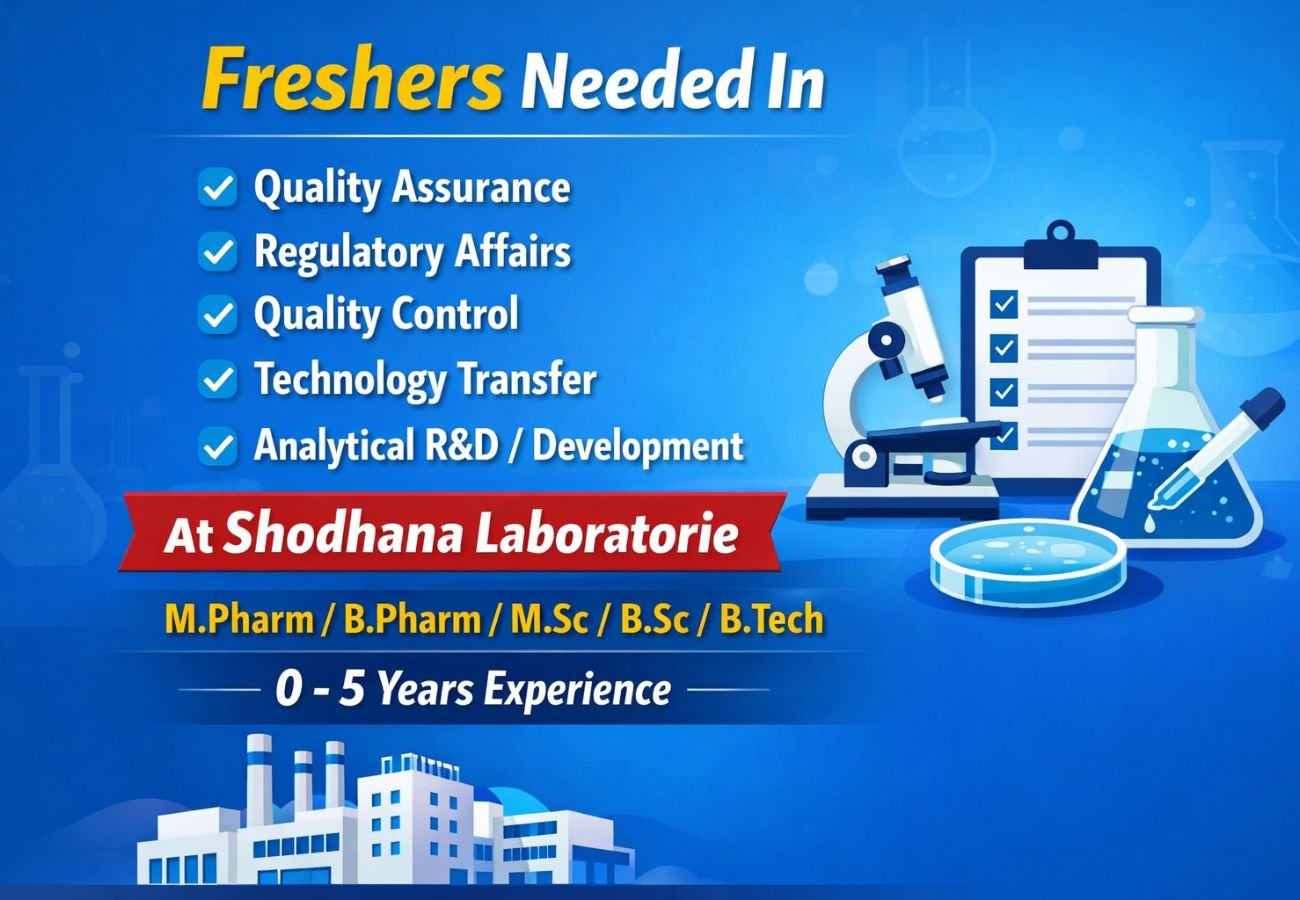 Freshers Needed In

Quality Assurance
Regulatory Affairs
Quality Control
Technology Transfer
Analytical R&D / Development

At Shodhana Laboratorie

M.Pharm / B.Pharm / M.Sc / B.Sc / B.Tech

0 - 5 Years Experience